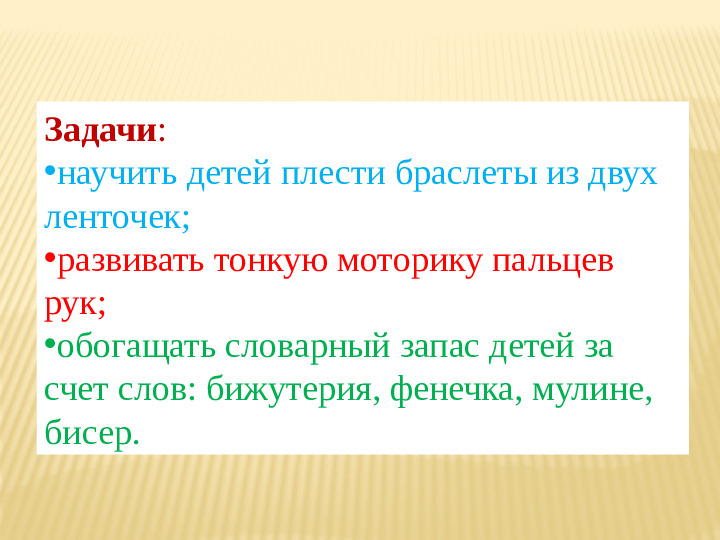 Задачи:
•научить детей плести браслеты из двух ленточек;
•развивать тонкую моторику пальцев рук;
•обогащать словарный запас детей за счет слов: бижутерия, фенечка, мулине, бисер.